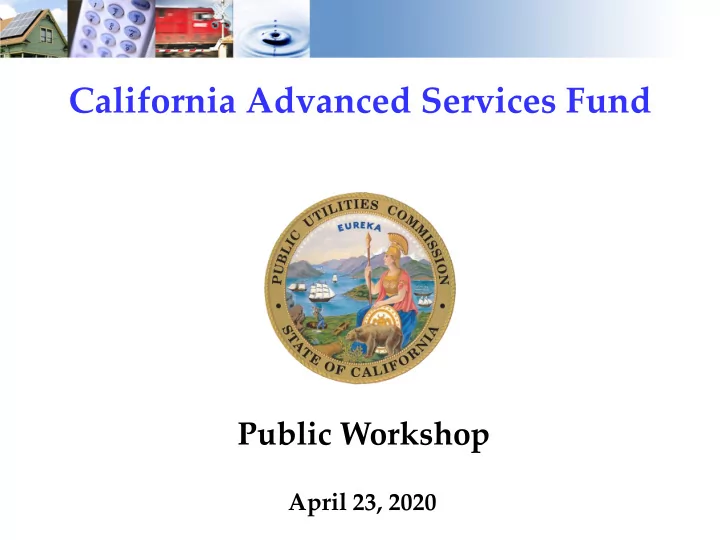 California Advanced Services Fund

PUBLIC UTILITIES COMMISSION
EUREKA
STATE OF CALIFORNIA

Public Workshop

April 23, 2020